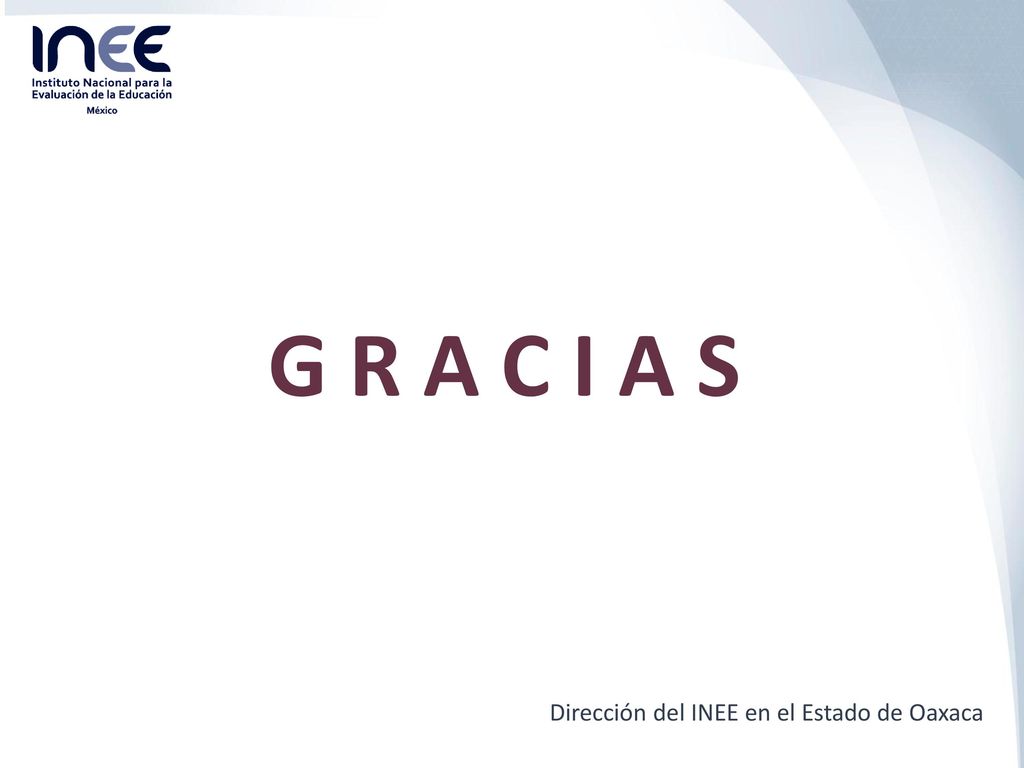 INEE
Instituto Nacional para la Evaluación de la Educación
México

G R A C I A S

Dirección del INEE en el Estado de Oaxaca